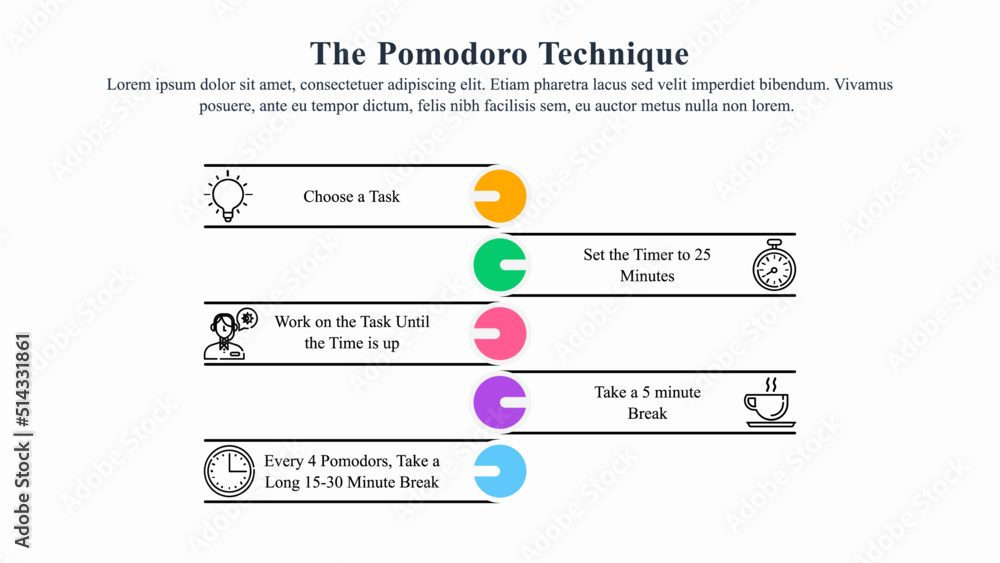 The Pomodoro Technique

Lorem ipsum dolor sit amet, consectetuer adipiscing elit. Etiam pharetra lacus sed velit imperdiet bibendum. Vivamus posuere, ante eu tempor dictum, felis nibh facilisis sem, eu auctor metus nulla non lorem.

Choose a Task

Set the Timer to 25 Minutes

Work on the Task Until the Time is up

Take a 5 minute Break

Every 4 Pomodors, Take a Long 15-30 Minute Break

Adobe Stock | #514331861